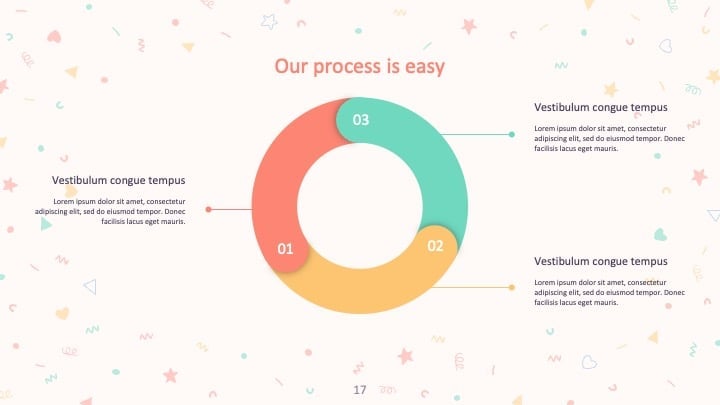 Our process is easy

Vestibulum congue tempus

Lorem ipsum dolor sit amet, consectetur adipiscing elit, sed do eiusmod tempor. Donec facilisis lacus eget mauris.

01

02

03

Vestibulum congue tempus

Lorem ipsum dolor sit amet, consectetur adipiscing elit, sed do eiusmod tempor. Donec facilisis lacus eget mauris.

Vestibulum congue tempus

Lorem ipsum dolor sit amet, consectetur adipiscing elit, sed do eiusmod tempor. Donec facilisis lacus eget mauris.

17